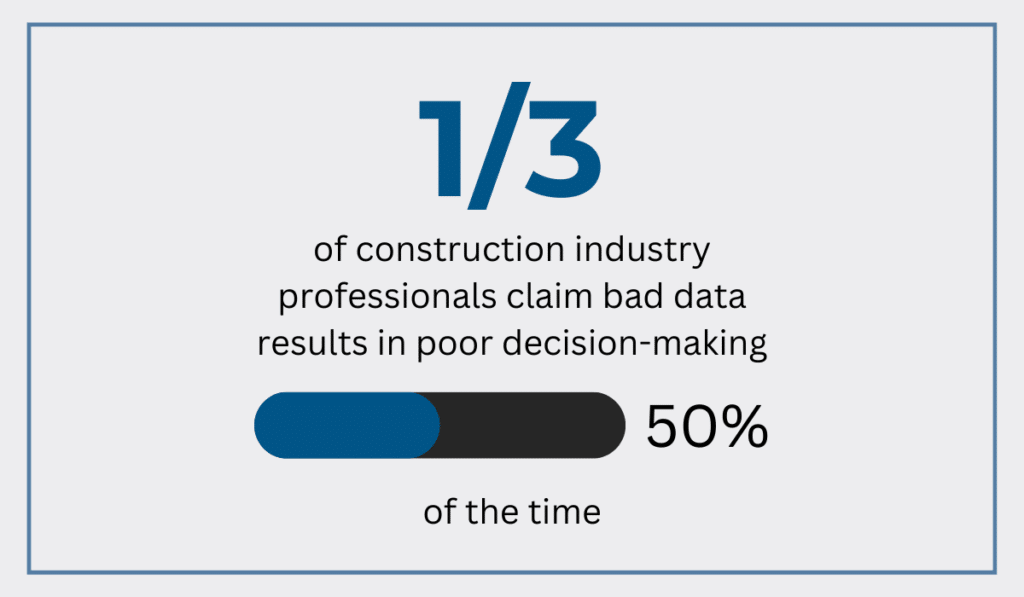 1/3

of construction industry professionals claim bad data results in poor decision-making

50%

of the time